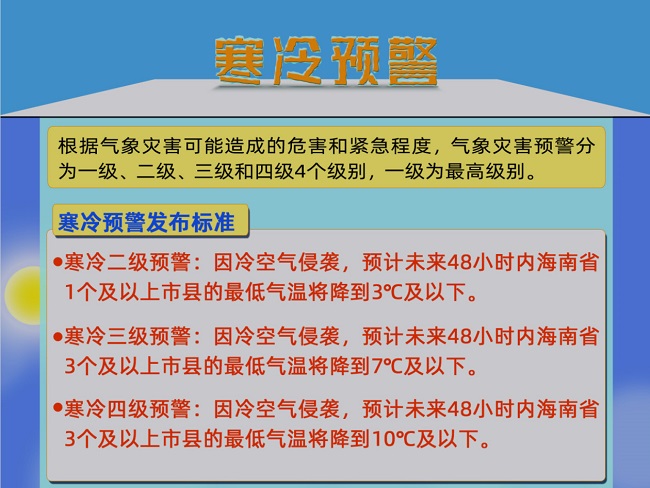 寒冷预警

根据气象灾害可能造成的危害和紧急程度，气象灾害预警分为一级、二级、三级和四级4个级别，一级为最高级别。

寒冷预警发布标准

●寒冷二级预警：因冷空气侵袭，预计未来48小时内海南省1个及以上市县的最低气温将降到3℃及以下。

●寒冷三级预警：因冷空气侵袭，预计未来48小时内海南省3个及以上市县的最低气温将降到7℃及以下。

●寒冷四级预警：因冷空气侵袭，预计未来48小时内海南省3个及以上市县的最低气温将降到10℃及以下。